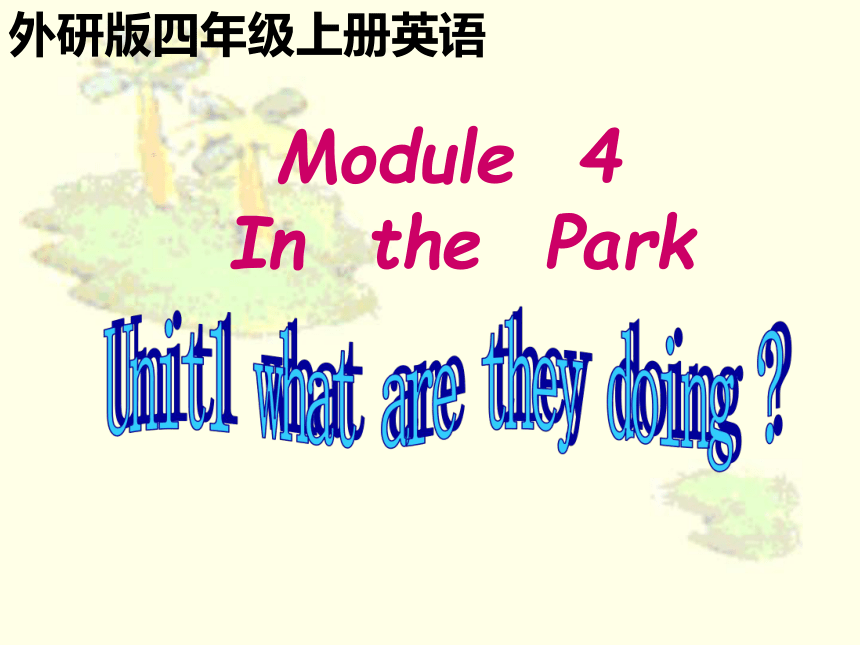 外研版四年级上册英语

Module 4
In the Park

Unit1 what are they doing ?